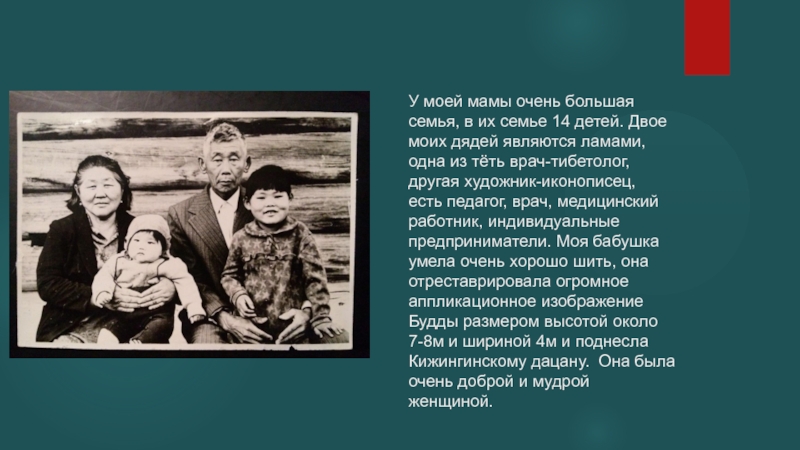 У моей мамы очень большая семья, в их семье 14 детей. Двое моих дядей являются ламами, одна из тёть врач-тибетолог, другая художник-иконописец, есть педагог, врач, медицинский работник, индивидуальные предприниматели. Моя бабушка умела очень хорошо шить, она отреставрировала огромное аппликационное изображение Будды размером высотой около 7-8м и шириной 4м и поднесла Кижингинскому дацану. Она была очень доброй и мудрой женщиной.